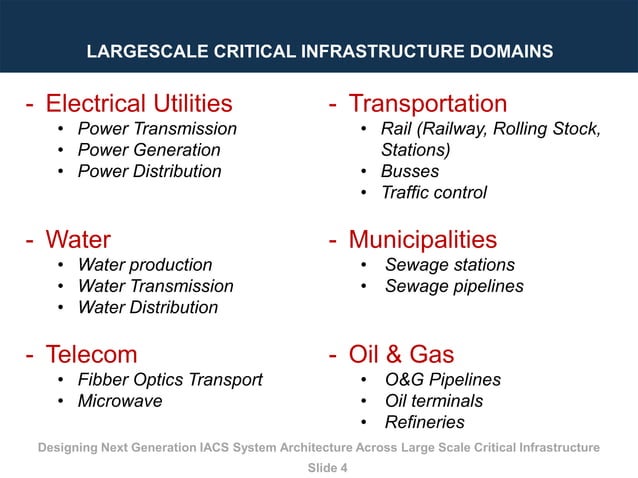 LARGESCALE CRITICAL INFRASTRUCTURE DOMAINS

- Electrical Utilities
• Power Transmission
• Power Generation
• Power Distribution

- Water
• Water production
• Water Transmission
• Water Distribution

- Telecom
• Fibber Optics Transport
• Microwave

- Transportation
• Rail (Railway, Rolling Stock, Stations)
• Busses
• Traffic control

- Municipalities
• Sewage stations
• Sewage pipelines

- Oil & Gas
• O&G Pipelines
• Oil terminals
• Refineries

Designing Next Generation IACS System Architecture Across Large Scale Critical Infrastructure

Slide 4